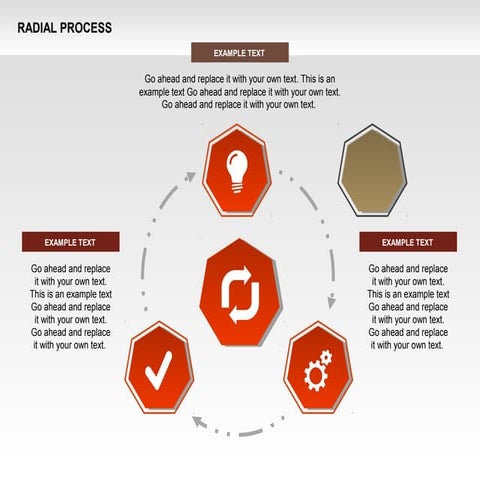 RADIAL PROCESS

EXAMPLE TEXT

Go ahead and replace it with your own text. This is an example text Go ahead and replace it with your own text. Go ahead and replace it with your own text.

EXAMPLE TEXT

Go ahead and replace it with your own text. This is an example text Go ahead and replace it with your own text. Go ahead and replace it with your own text.

EXAMPLE TEXT

Go ahead and replace it with your own text. This is an example text Go ahead and replace it with your own text. Go ahead and replace it with your own text.